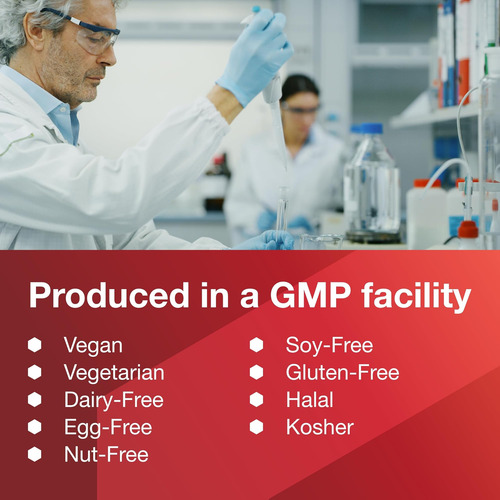 Produced in a GMP facility

• Vegan
• Vegetarian
• Dairy-Free
• Egg-Free
• Nut-Free

• Soy-Free
• Gluten-Free
• Halal
• Kosher